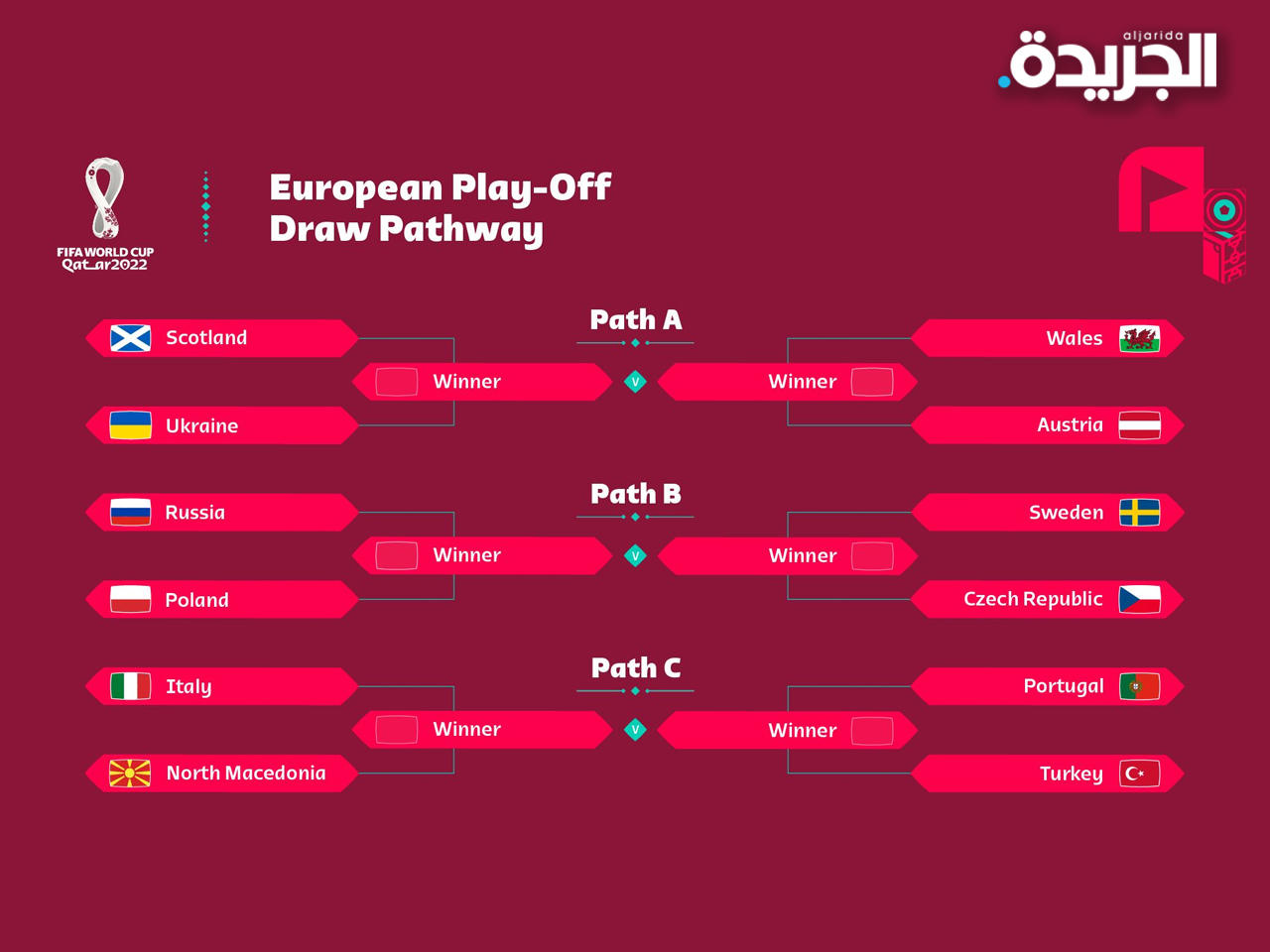 aljarida
الجريدة.

FIFA WORLD CUP Qatar2022

European Play-Off Draw Pathway

Path A

Scotland
Winner
Ukraine

V

Wales
Winner
Austria

Path B

Russia
Winner
Poland

V

Sweden
Winner
Czech Republic

Path C

Italy
Winner
North Macedonia

V

Portugal
Winner
Turkey